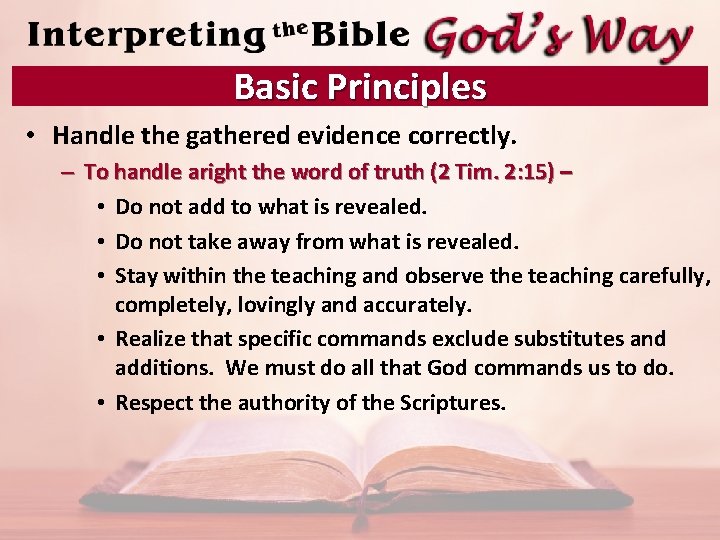 Interpreting the Bible God's Way

Basic Principles

• Handle the gathered evidence correctly.

– To handle aright the word of truth (2 Tim. 2:15) –

• Do not add to what is revealed.

• Do not take away from what is revealed.

• Stay within the teaching and observe the teaching carefully, completely, lovingly and accurately.

• Realize that specific commands exclude substitutes and additions. We must do all that God commands us to do.

• Respect the authority of the Scriptures.